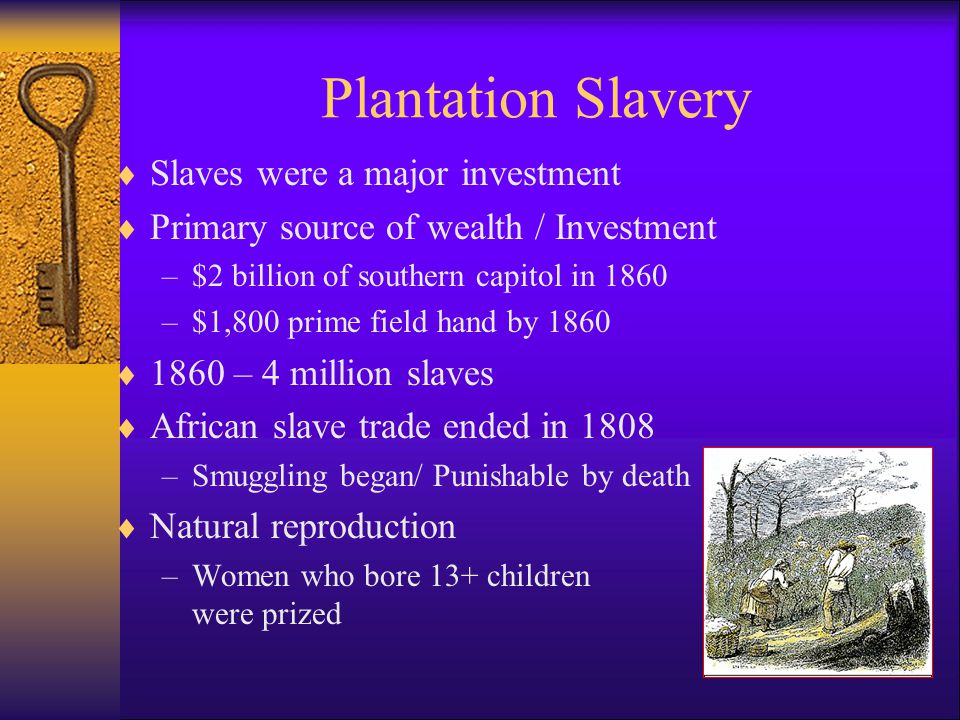 Plantation Slavery

♦ Slaves were a major investment
♦ Primary source of wealth / Investment
– \$2 billion of southern capitol in 1860
– \$1,800 prime field hand by 1860
♦ 1860 – 4 million slaves
♦ African slave trade ended in 1808
– Smuggling began/ Punishable by death
♦ Natural reproduction
– Women who bore 13+ children were prized